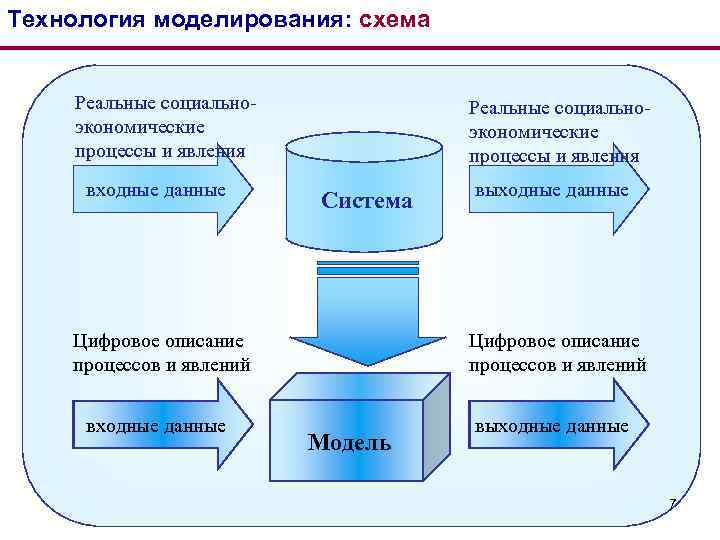 Технология моделирования: схема

Реальные социально-экономические процессы и явления

входные данные

Система

Реальные социально-экономические процессы и явления

выходные данные

Цифровое описание процессов и явлений

входные данные

Модель

Цифровое описание процессов и явлений

выходные данные

7